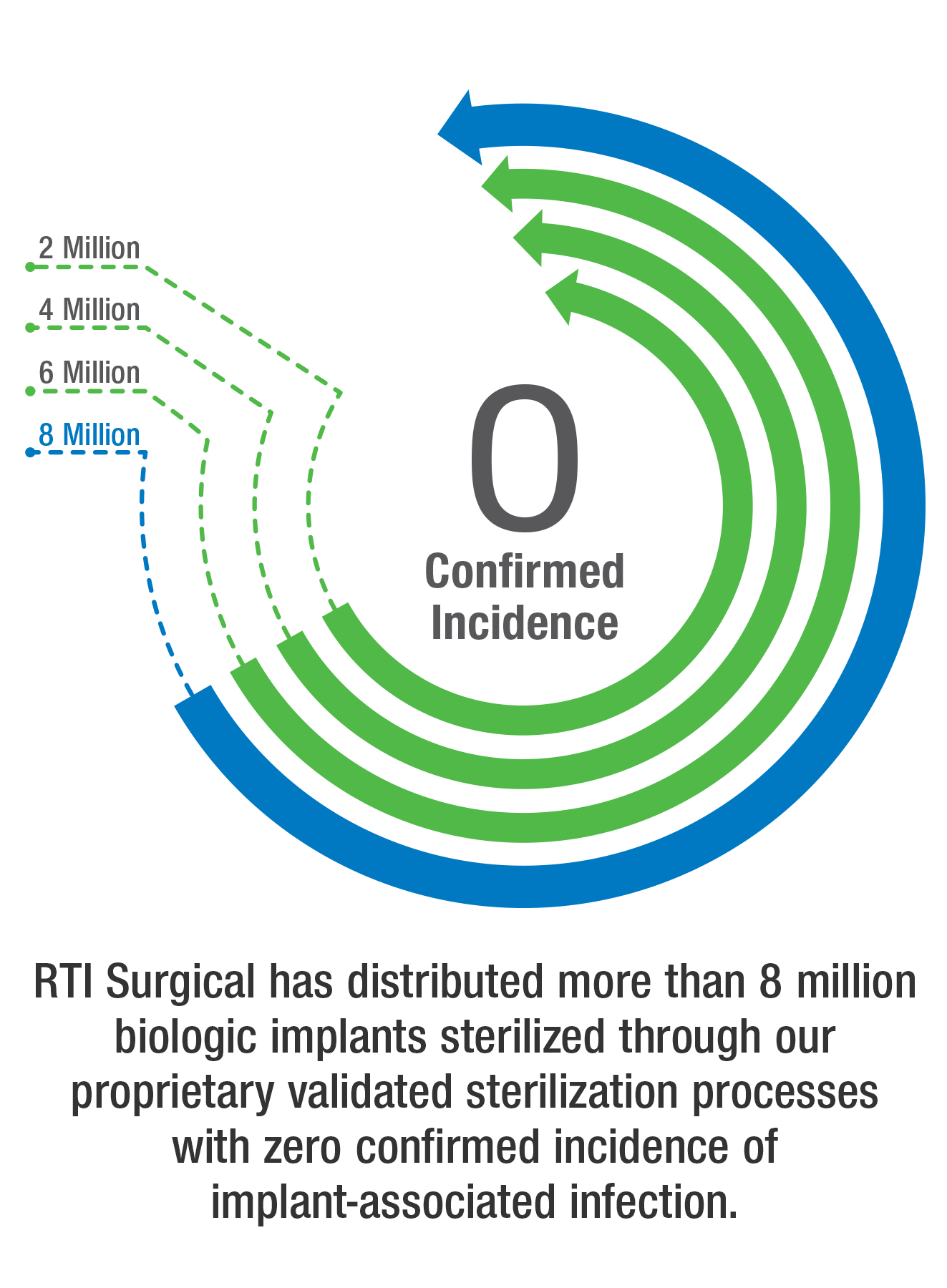 2 Million
4 Million
6 Million
8 Million

0
Confirmed
Incidence

RTI Surgical has distributed more than 8 million biologic implants sterilized through our proprietary validated sterilization processes with zero confirmed incidence of implant-associated infection.